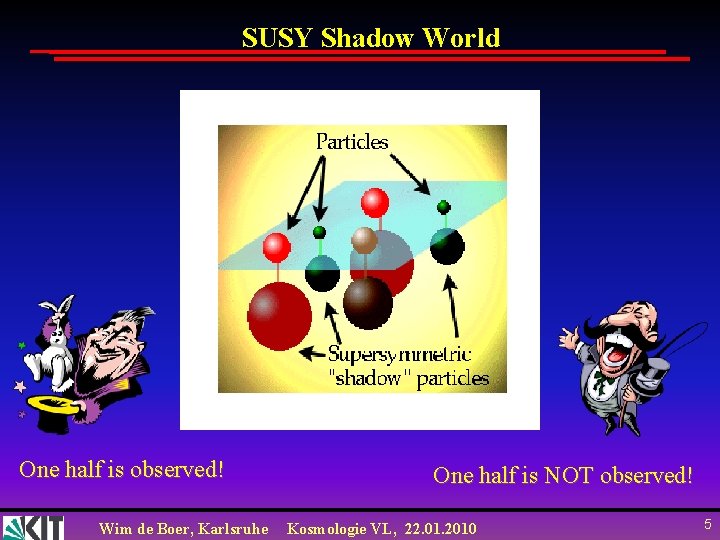 SUSY Shadow World

Particles

Supersymmetric "shadow" particles

One half is observed!

One half is NOT observed!

KIT

Wim de Boer, Karlsruhe Kosmologie VL, 22.01.2010

5